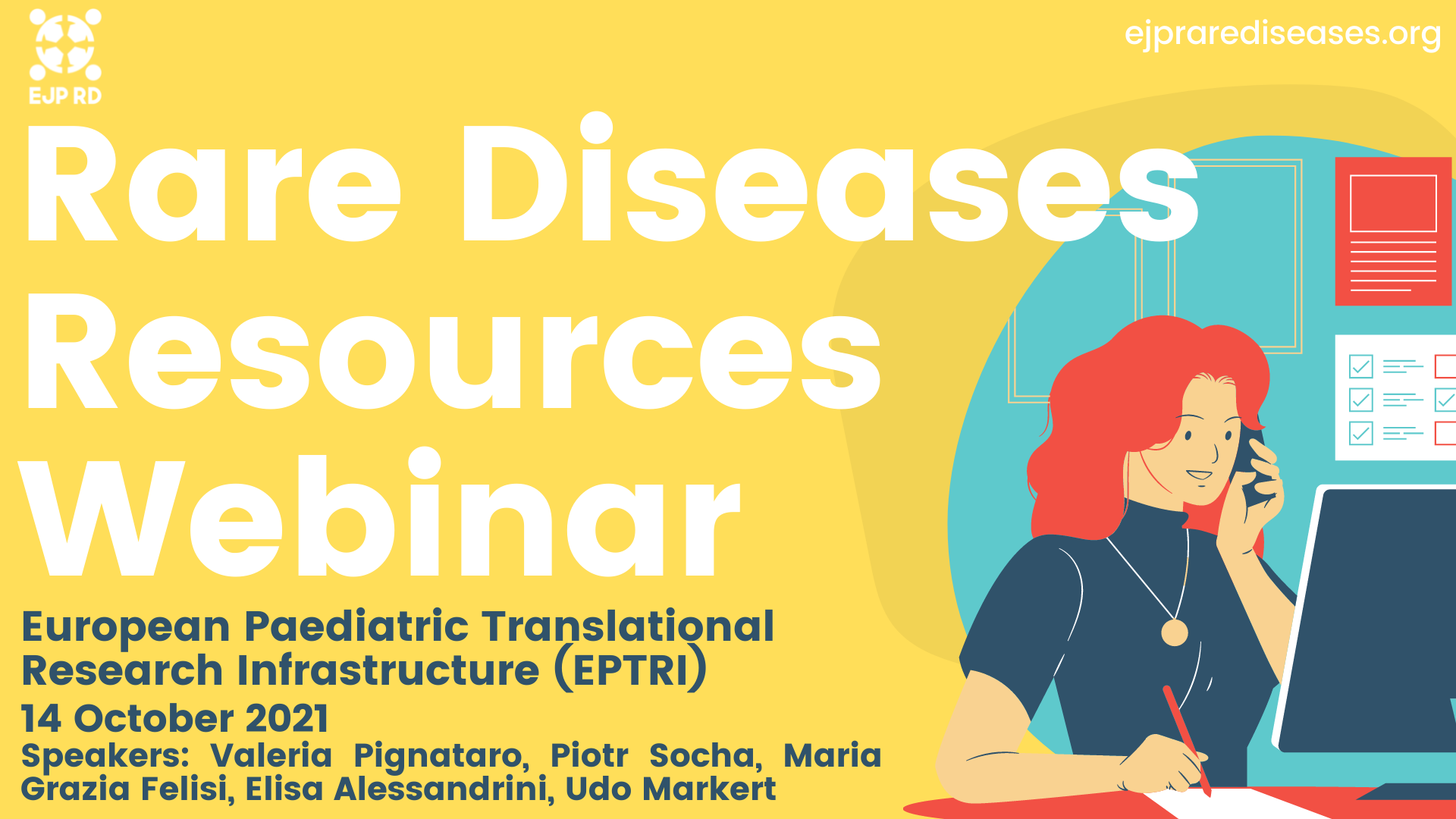 EJP RD

ejprarediseases.org

Rare Diseases Resources Webinar

European Paediatric Translational Research Infrastructure (EPTRI)

14 October 2021

Speakers: Valeria Pignataro, Piotr Socha, Maria Grazia Felisi, Elisa Alessandrini, Udo Markert